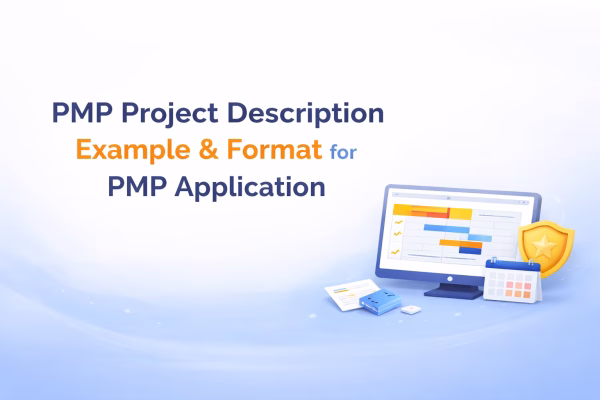 PMP Project Description
Example & Format for
PMP Application